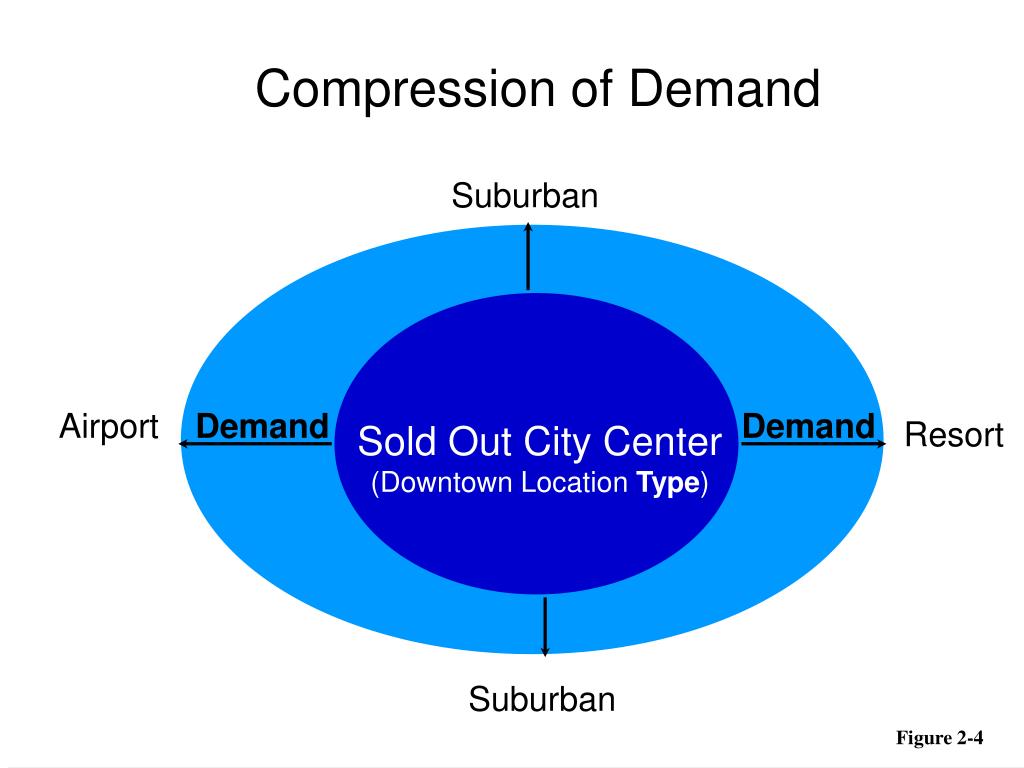 Compression of Demand

Suburban

Airport Demand

Sold Out City Center
(Downtown Location Type)

Demand Resort

Suburban

Figure 2-4